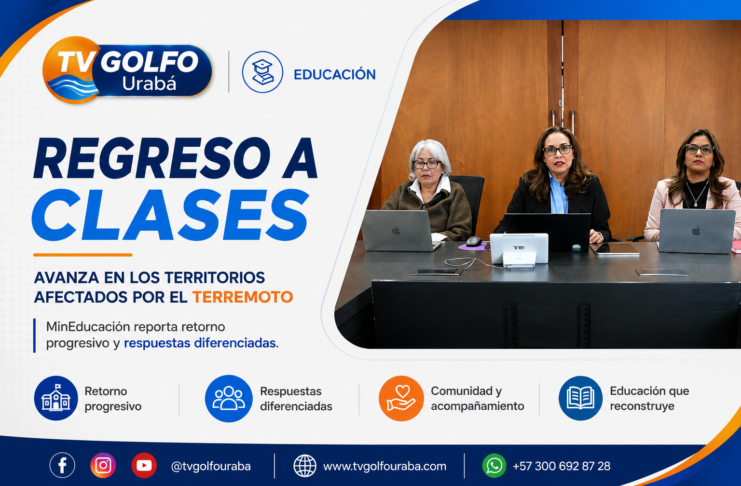 TV GOLFO Urabá

EDUCACIÓN

REGRESO A CLASES

AVANZA EN LOS TERRITORIOS AFECTADOS POR EL TERREMOTO

MinEducación reporta retorno progresivo y respuestas diferenciadas.

Retorno progresivo

Respuestas diferenciadas

Comunidad y acompañamiento

Educación que reconstruye

@tvgolfouraba

www.tvgolfouraba.com

+57 300 692 87 28